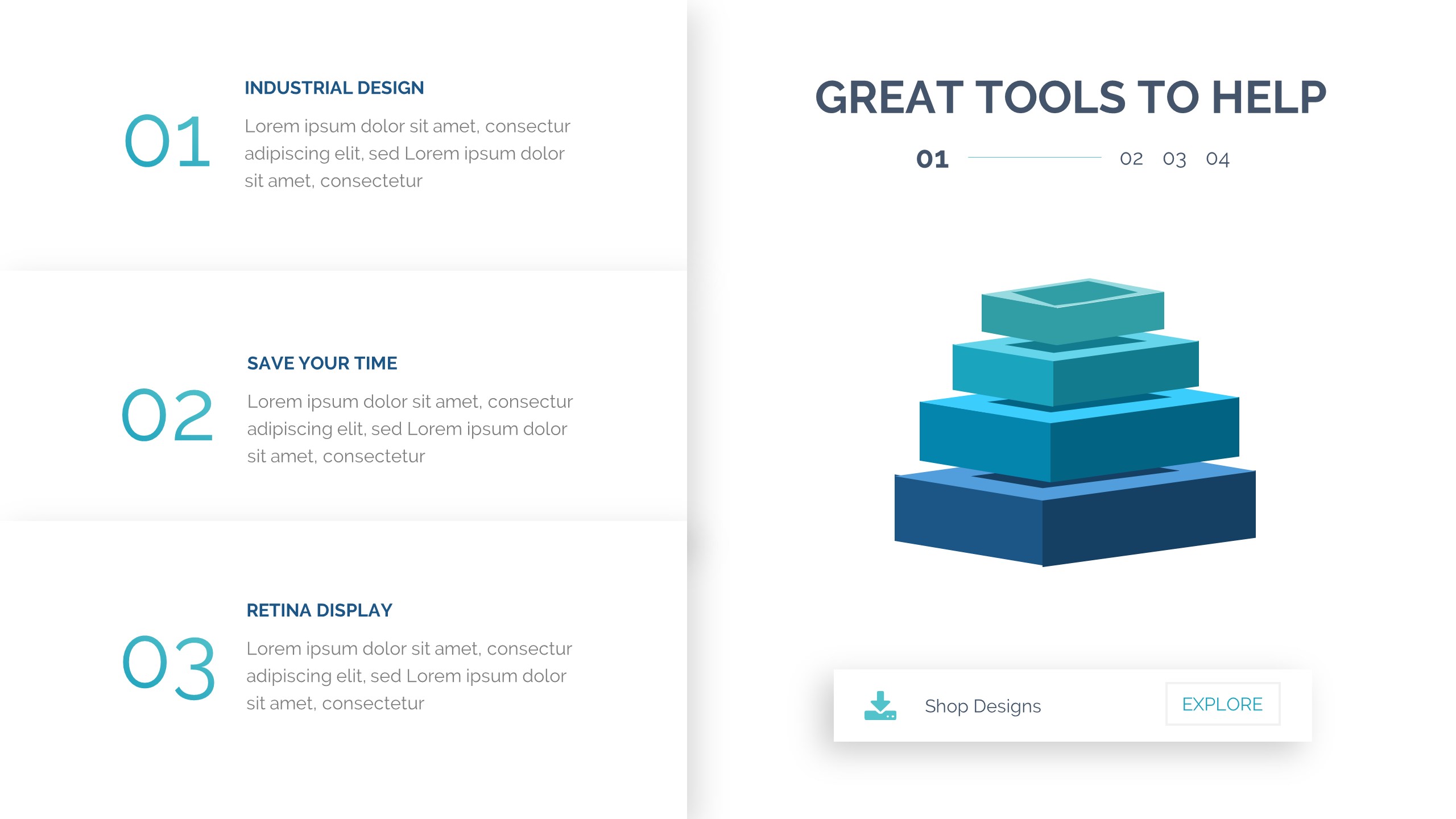 01
INDUSTRIAL DESIGN
Lorem ipsum dolor sit amet, consectur adipiscing elit, sed Lorem ipsum dolor sit amet, consectetur

02
SAVE YOUR TIME
Lorem ipsum dolor sit amet, consectur adipiscing elit, sed Lorem ipsum dolor sit amet, consectetur

03
RETINA DISPLAY
Lorem ipsum dolor sit amet, consectur adipiscing elit, sed Lorem ipsum dolor sit amet, consectetur

GREAT TOOLS TO HELP

01 02 03 04

Shop Designs
EXPLORE